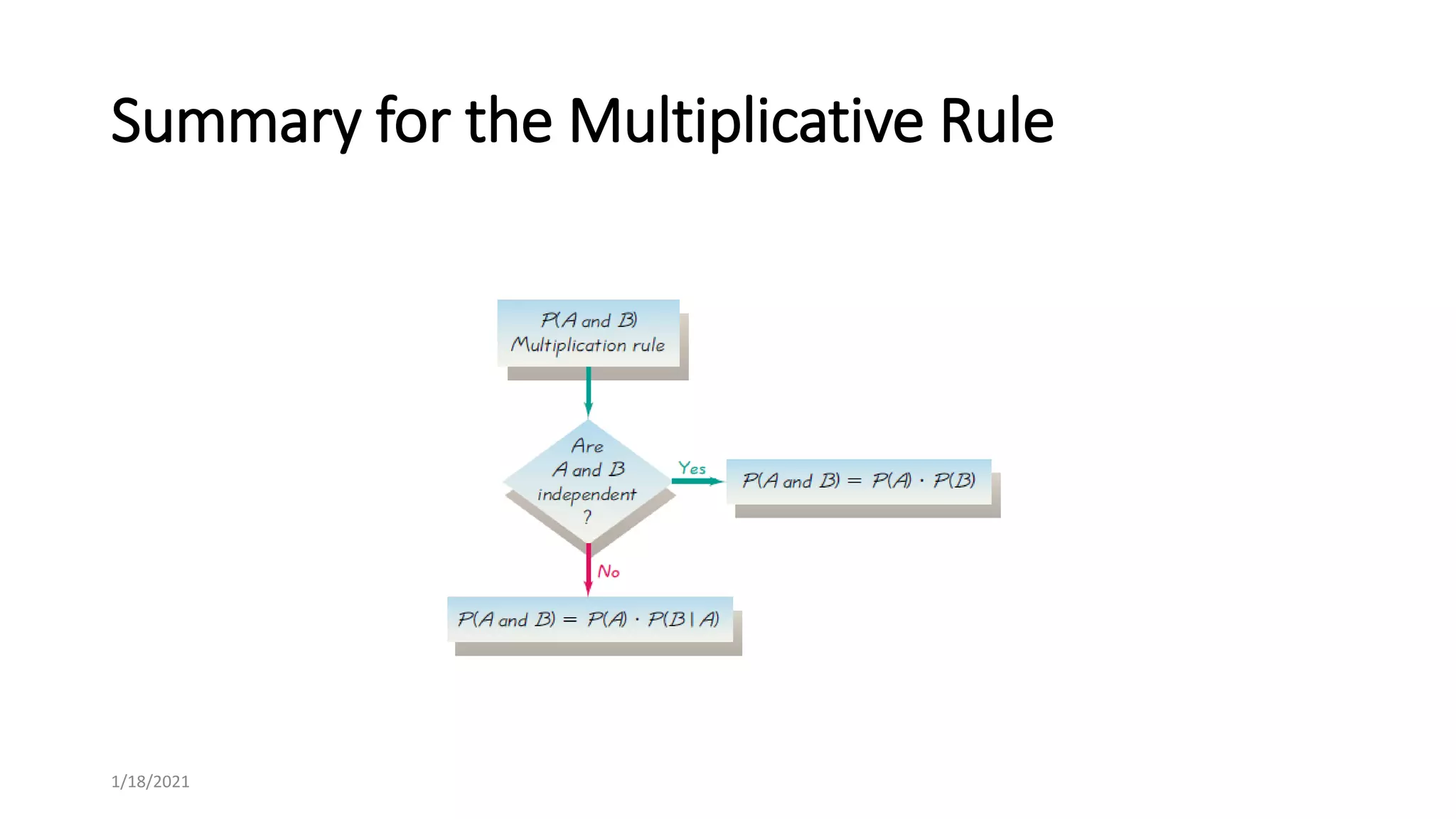 Summary for the Multiplicative Rule

$P(A \text{ and } B)$
Multiplication rule

Are $A$ and $B$ independent ?

Yes

$P(A \text{ and } B) = P(A) \cdot P(B)$

No

$P(A \text{ and } B) = P(A) \cdot P(B \mid A)$

1/18/2021